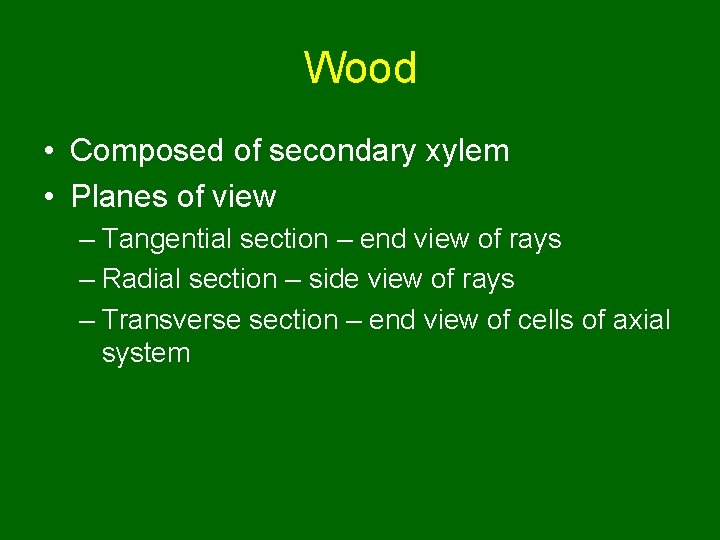 Wood

• Composed of secondary xylem
• Planes of view
– Tangential section – end view of rays
– Radial section – side view of rays
– Transverse section – end view of cells of axial system